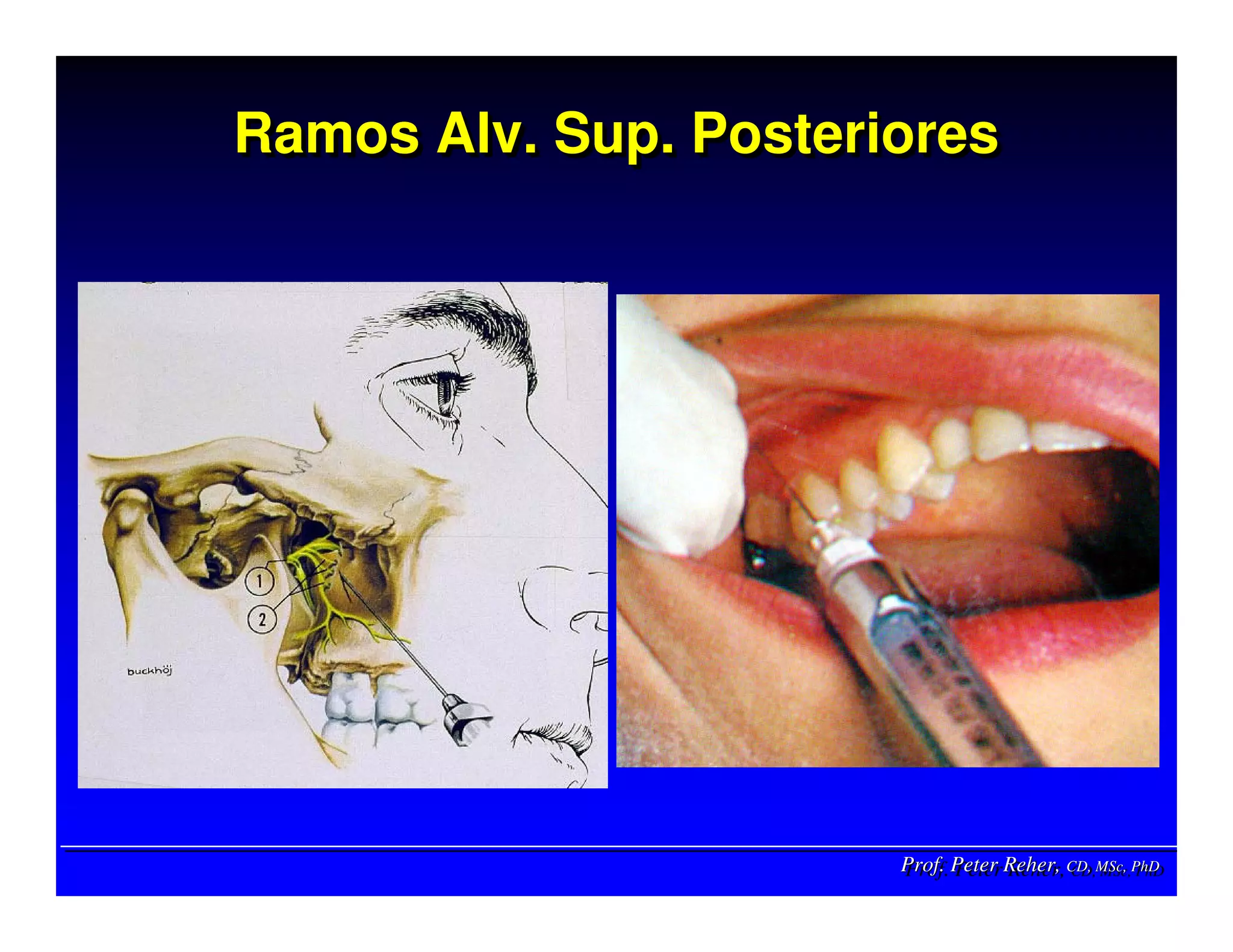 Ramos Alv. Sup. Posteriores

1

2

buckhöj

Prof. Peter Reher, CD, MSc, PhD